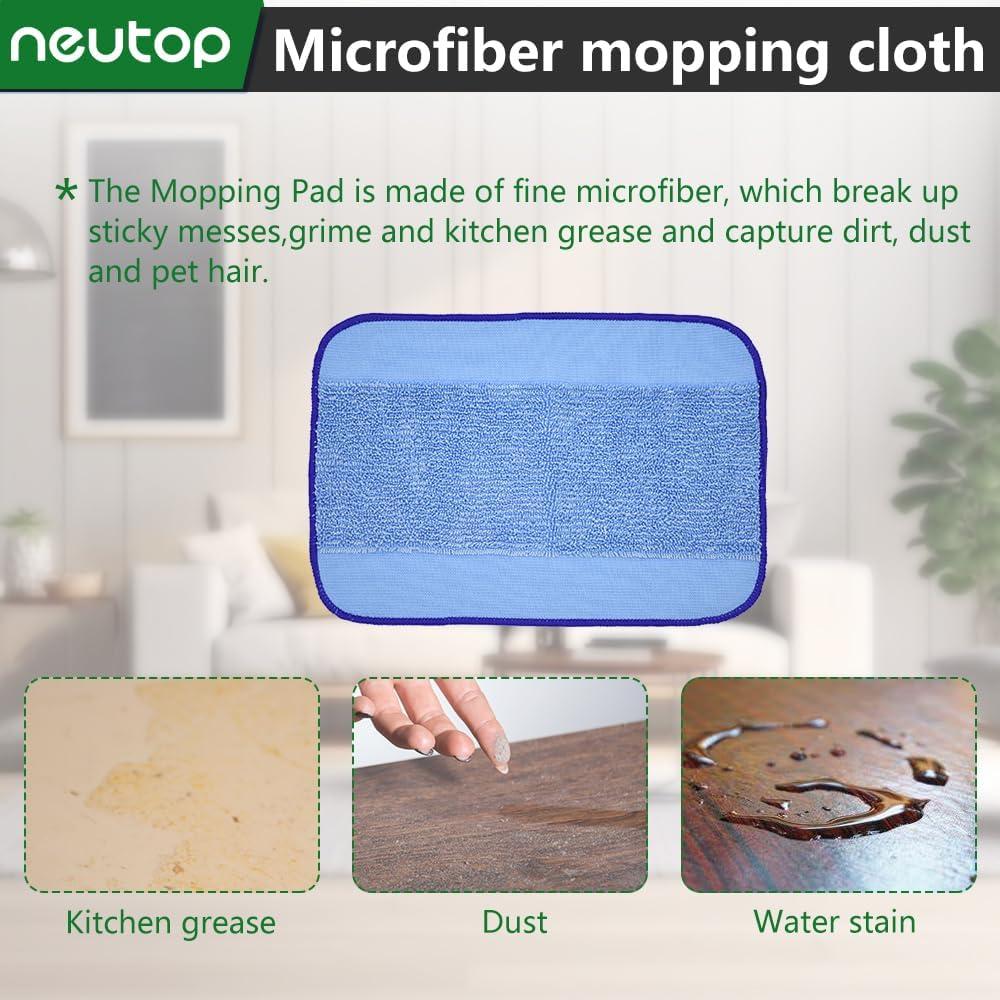 neutop Microfiber mopping cloth

* The Mopping Pad is made of fine microfiber, which break up sticky messes,grime and kitchen grease and capture dirt, dust and pet hair.

Kitchen grease

Dust

Water stain